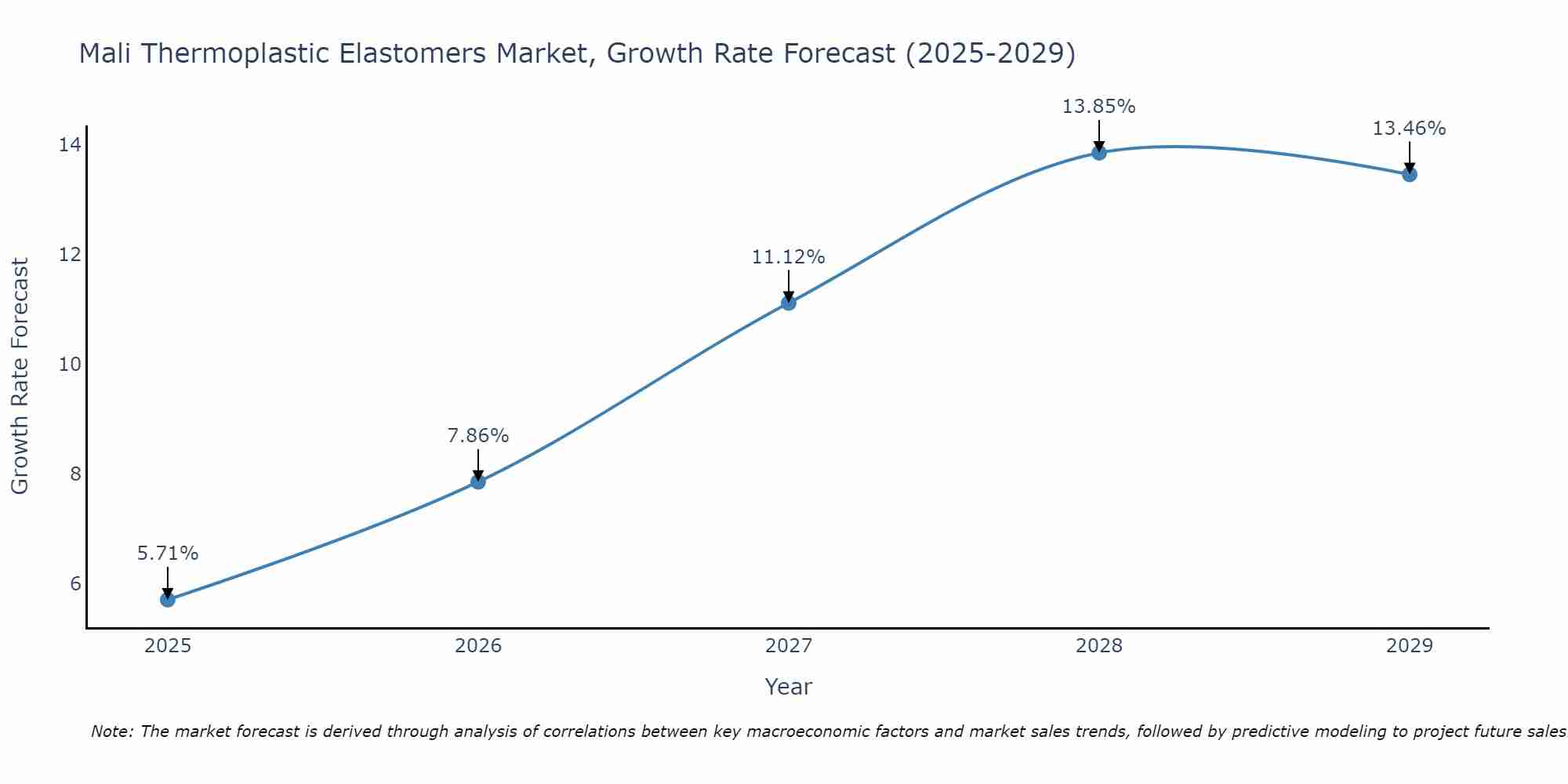 Mali Thermoplastic Elastomers Market, Growth Rate Forecast (2025-2029)

Growth Rate Forecast

14
12
10
8
6

5.71%
7.86%
11.12%
13.85%
13.46%

2025
2026
2027
2028
2029

Year

Note: The market forecast is derived through analysis of correlations between key macroeconomic factors and market sales trends, followed by predictive modeling to project future sales